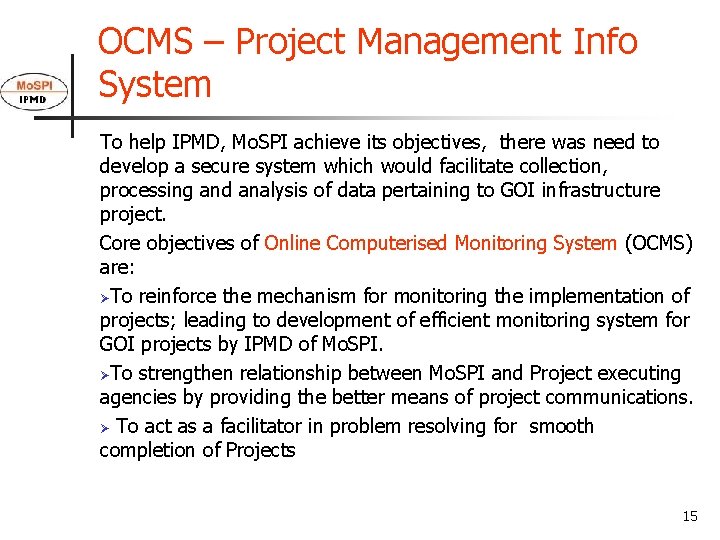 MoSPI
IPMD

OCMS – Project Management Info System

To help IPMD, MoSPI achieve its objectives, there was need to develop a secure system which would facilitate collection, processing and analysis of data pertaining to GOI infrastructure project.

Core objectives of Online Computerised Monitoring System (OCMS) are:

➢To reinforce the mechanism for monitoring the implementation of projects; leading to development of efficient monitoring system for GOI projects by IPMD of MoSPI.

➢To strengthen relationship between MoSPI and Project executing agencies by providing the better means of project communications.

➢ To act as a facilitator in problem resolving for smooth completion of Projects

15